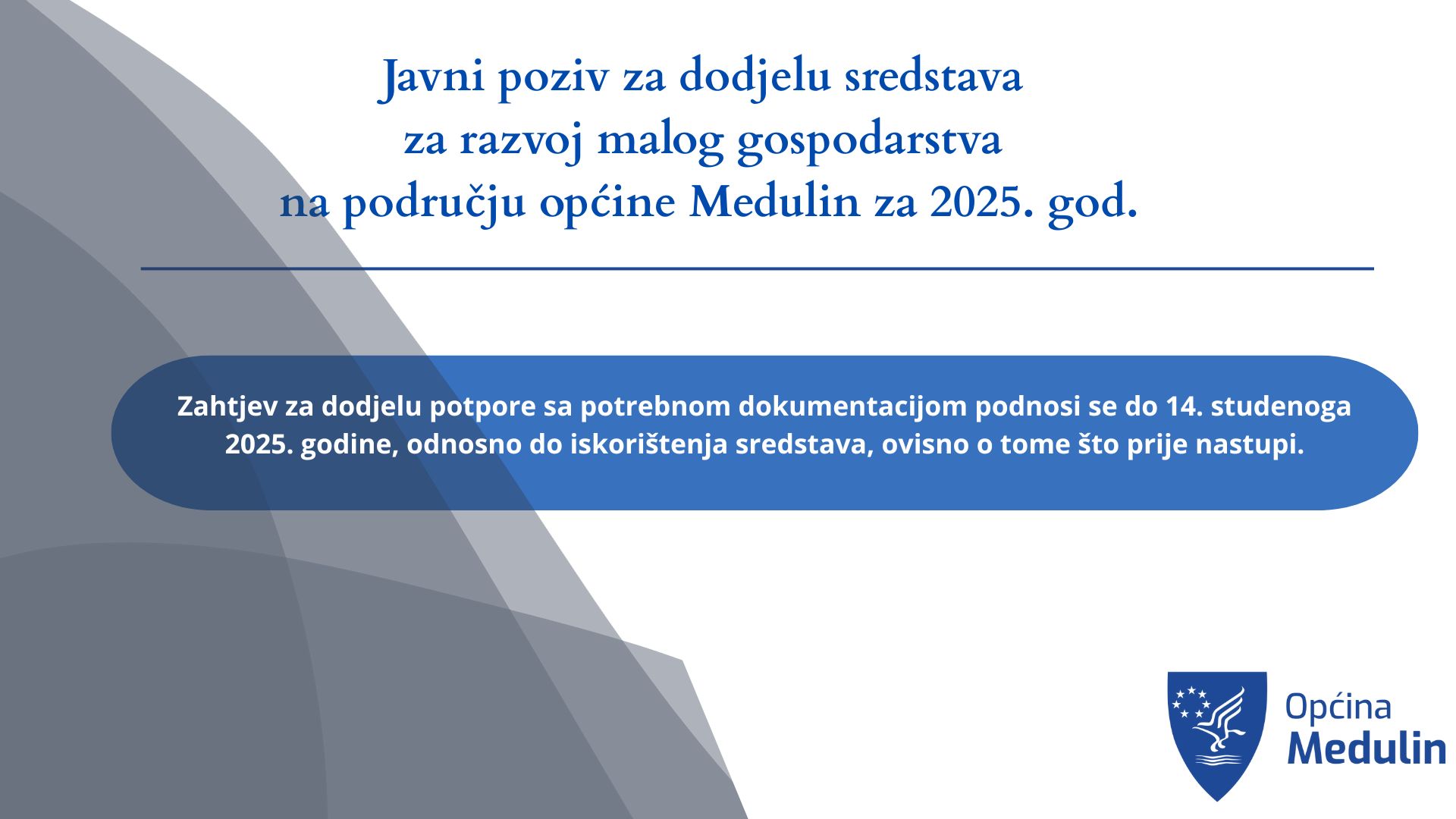 Javni poziv za dodjelu sredstava za razvoj malog gospodarstva na području općine Medulin za 2025. god.

Zahtjev za dodjelu potpore sa potrebnom dokumentacijom podnosi se do 14. studenoga 2025. godine, odnosno do iskorištenja sredstava, ovisno o tome što prije nastupi.

Općina Medulin